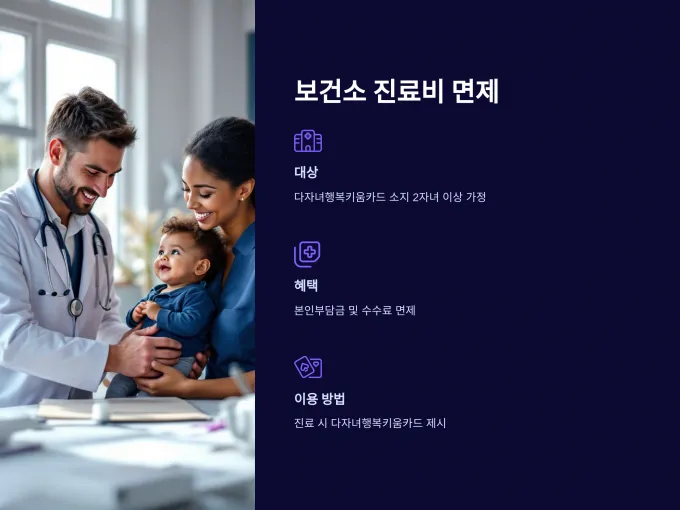 보건소 진료비 면제

대상

다자녀행복키움카드 소지 2자녀 이상 가정

혜택

본인부담금 및 수수료 면제

이용 방법

진료 시 다자녀행복키움카드 제시